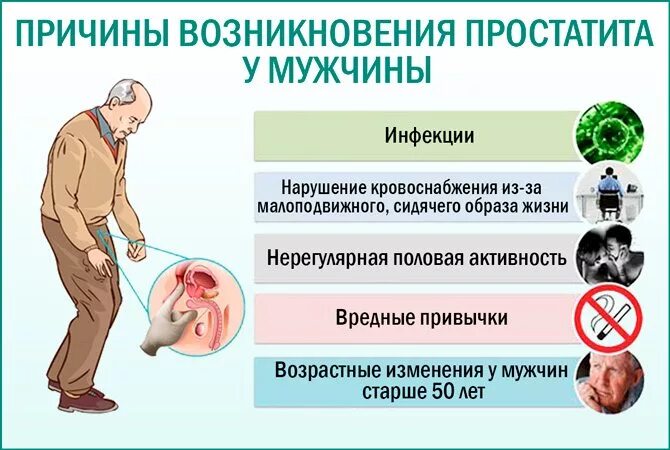 ПРИЧИНЫ ВОЗНИКНОВЕНИЯ ПРОСТАТИТА У МУЖЧИНЫ

Инфекции

Нарушение кровоснабжения из-за малоподвижного, сидячего образа жизни

Нерегулярная половая активность

Вредные привычки

Возрастные изменения у мужчин старше 50 лет